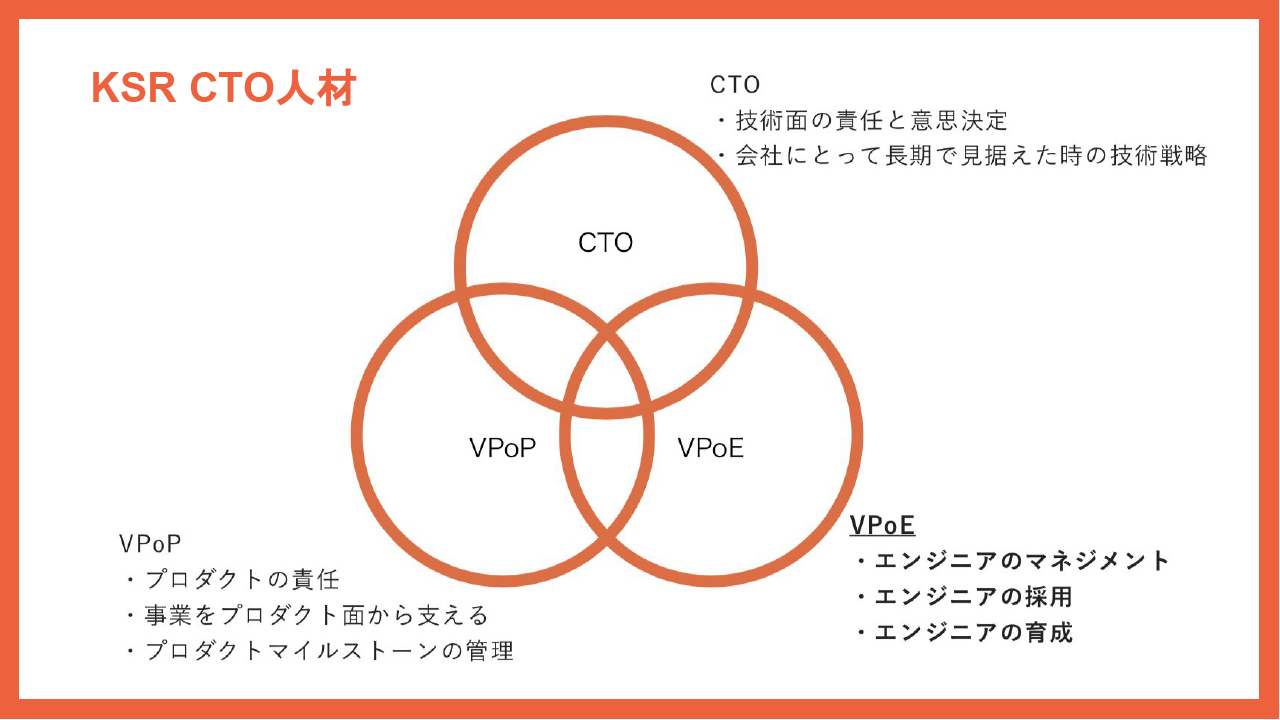 KSR CTO人材

CTO
・技術面の責任と意思決定
・会社にとって長期で見据えた時の技術戦略

CTO

VPoP

VPoE

VPoP
・プロダクトの責任
・事業をプロダクト面から支える
・プロダクトマイルストーンの管理

VPoE
・エンジニアのマネジメント
・エンジニアの採用
・エンジニアの育成